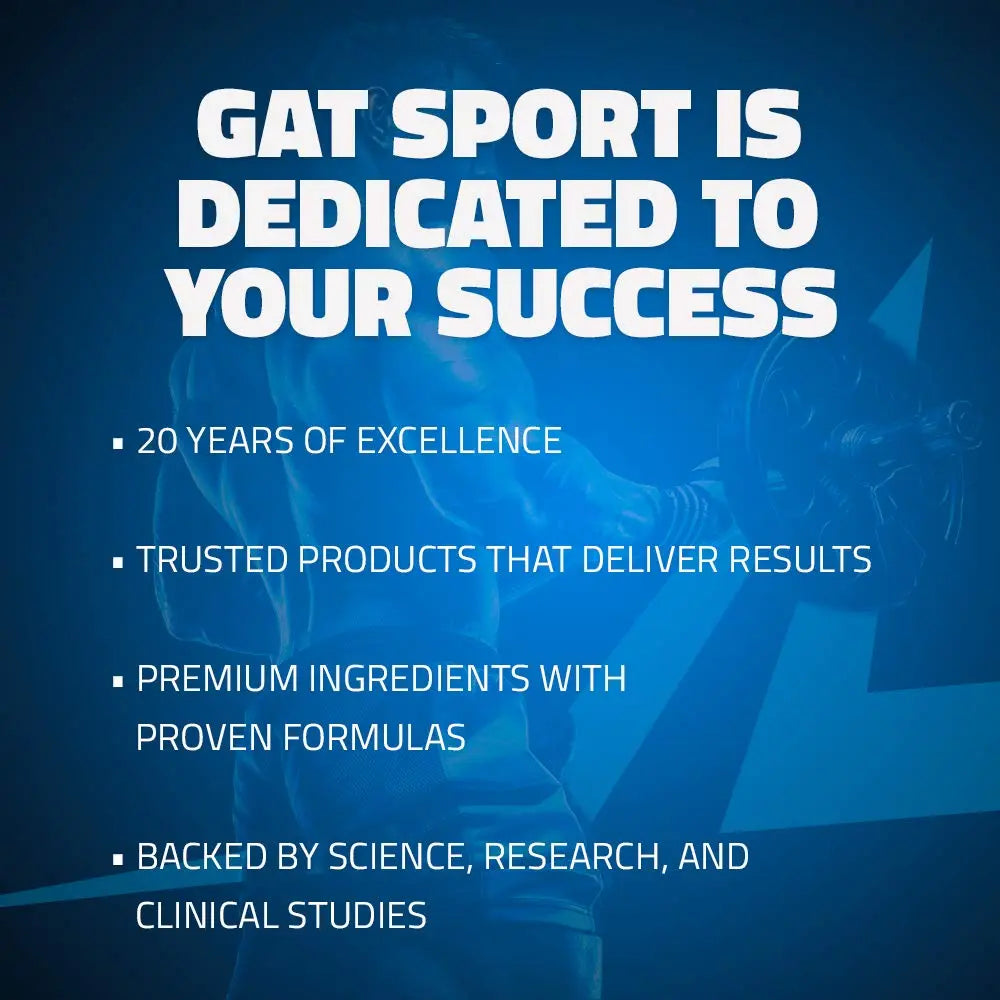 GAT SPORT IS DEDICATED TO YOUR SUCCESS

▪ 20 YEARS OF EXCELLENCE

▪ TRUSTED PRODUCTS THAT DELIVER RESULTS

▪ PREMIUM INGREDIENTS WITH PROVEN FORMULAS

▪ BACKED BY SCIENCE, RESEARCH, AND CLINICAL STUDIES